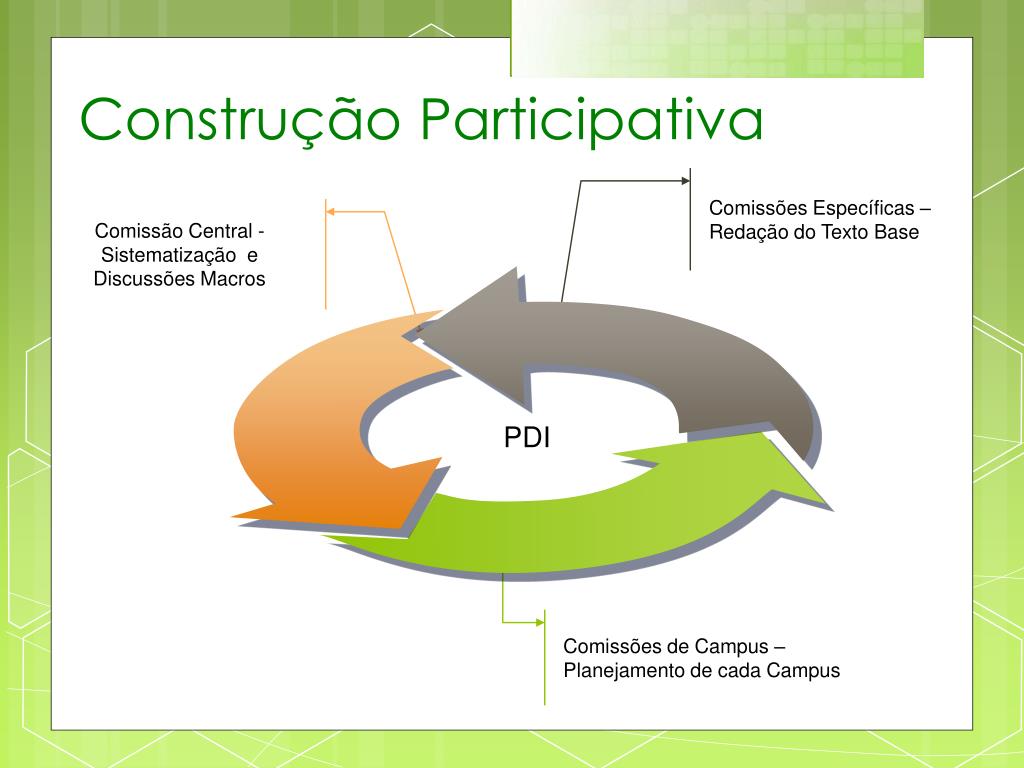 Construção Participativa

Comissão Central - Sistematização e Discussões Macros

Comissões Específicas – Redação do Texto Base

PDI

Comissões de Campus – Planejamento de cada Campus